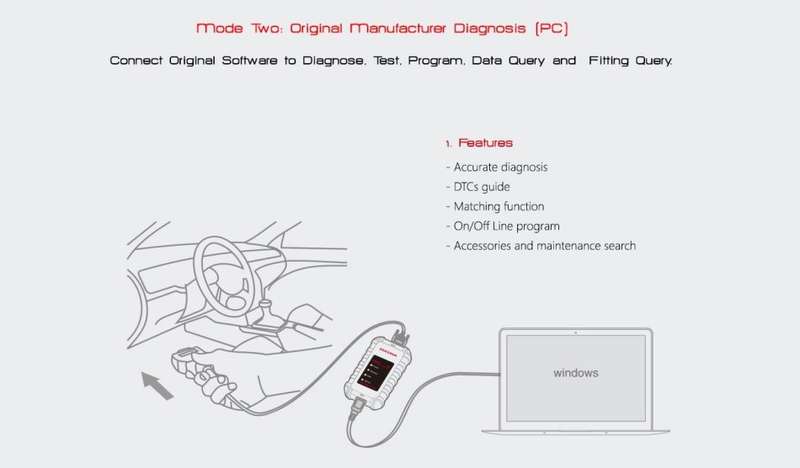 Mode Two: Original Manufacturer Diagnosis (PC)

Connect Original Software to Diagnose, Test, Program, Data Query and Fitting Query.

1. Features

- Accurate diagnosis
- DTCs guide
- Matching function
- On/Off Line program
- Accessories and maintenance search

windows